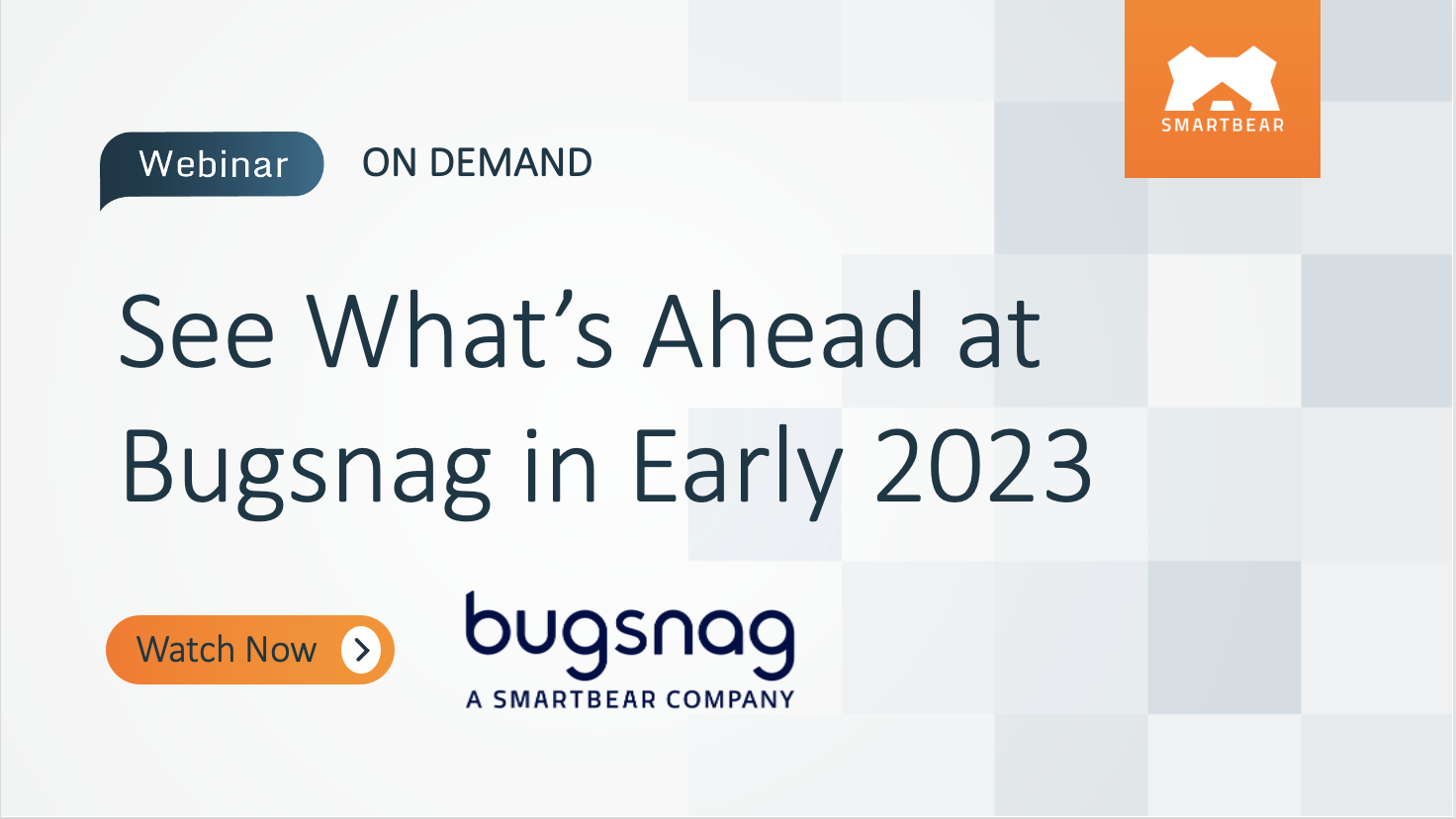 SMARTBEAR

Webinar ON DEMAND

See What’s Ahead at Bugsnag in Early 2023

Watch Now

bugsnag
A SMARTBEAR COMPANY